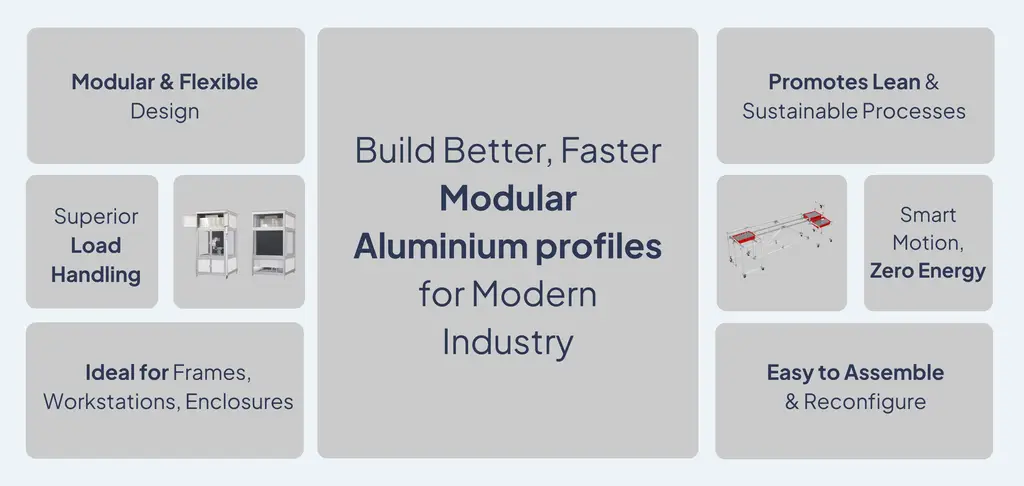 Modular & Flexible Design

Superior Load Handling

Ideal for Frames, Workstations, Enclosures

Build Better, Faster Modular Aluminium profiles for Modern Industry

Promotes Lean & Sustainable Processes

Smart Motion, Zero Energy

Easy to Assemble & Reconfigure